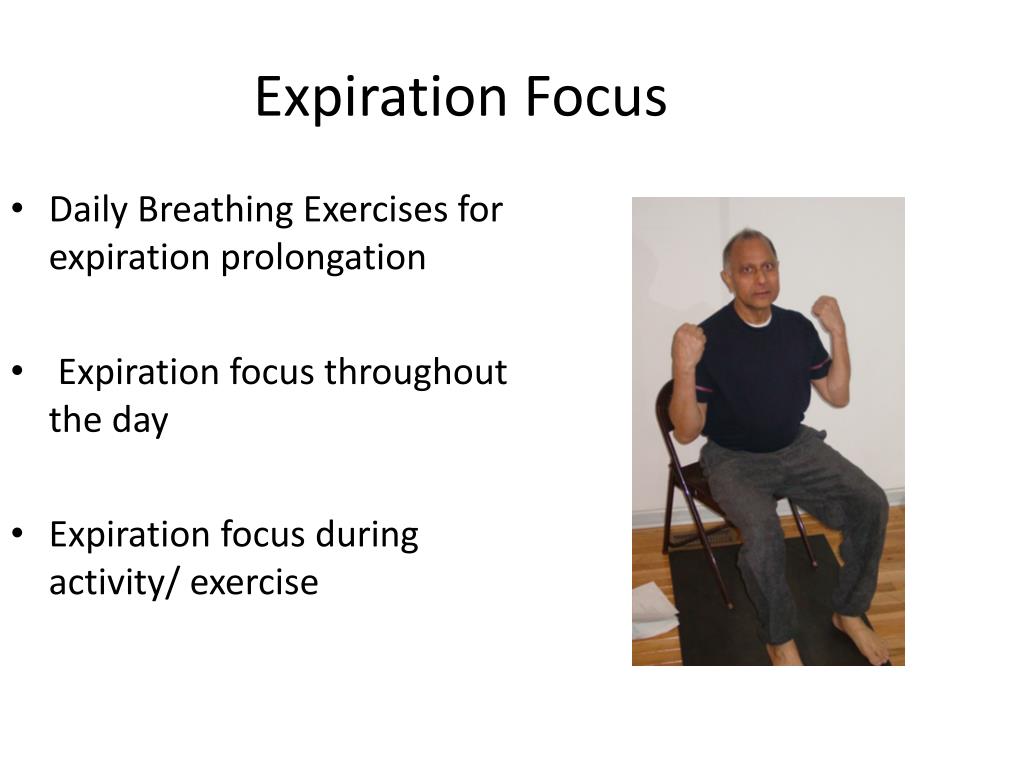 Expiration Focus

• Daily Breathing Exercises for expiration prolongation

• Expiration focus throughout the day

• Expiration focus during activity/ exercise